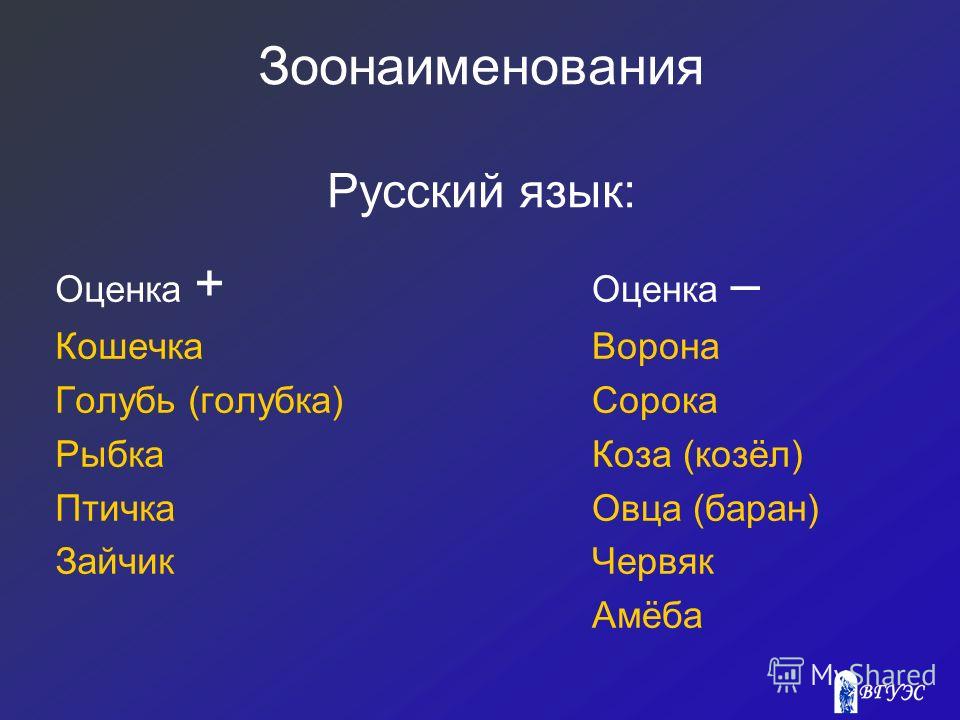 Зоонаименования

Русский язык:

Оценка +

Кошечка
Голубь (голубка)
Рыбка
Птичка
Зайчик

Оценка –

Ворона
Сорока
Коза (козёл)
Овца (баран)
Червяк
Амёба

MyShared

ВГУЭС